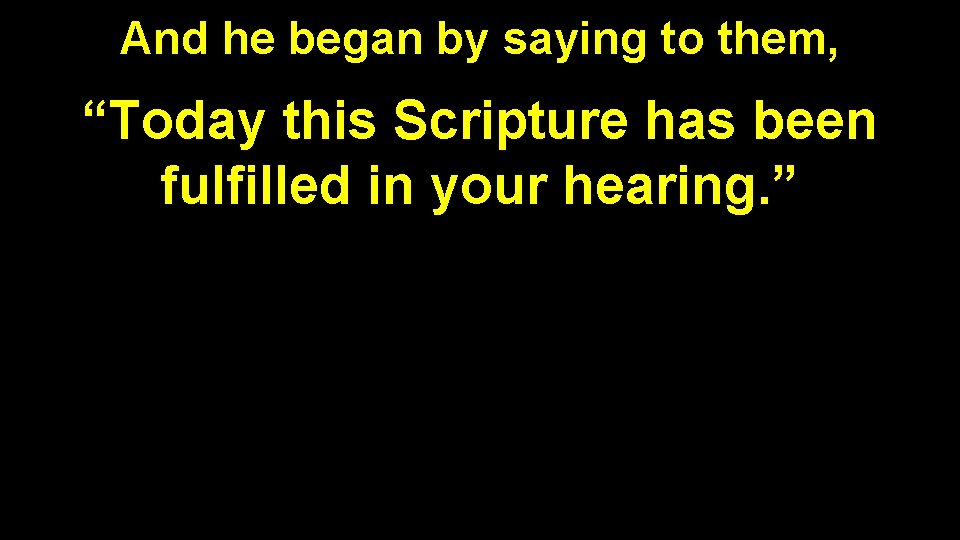 And he began by saying to them,

“Today this Scripture has been fulfilled in your hearing.”